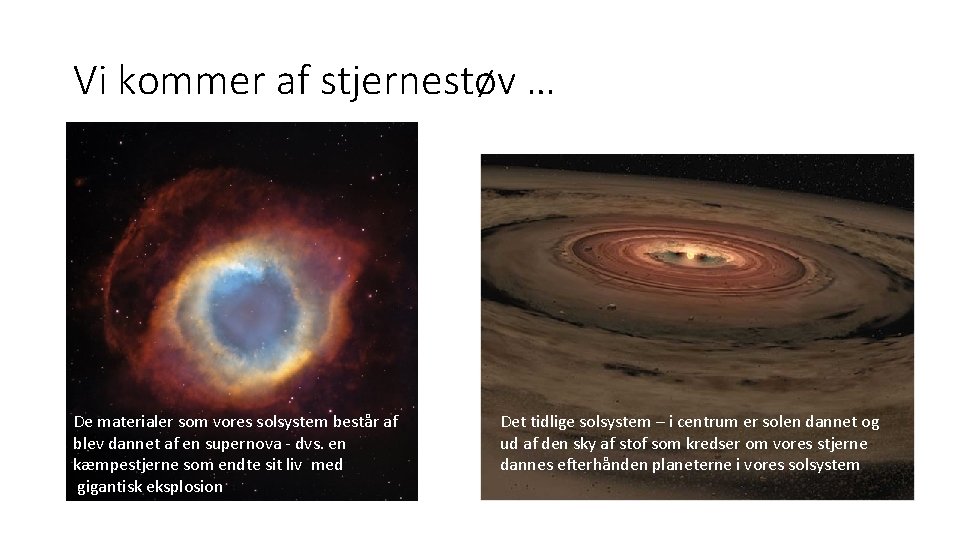 Vi kommer af stjernestøv …

De materialer som vores solsystem består af blev dannet af en supernova - dvs. en kæmpestjerne som endte sit liv med gigantisk eksplosion

Det tidlige solsystem – i centrum er solen dannet og ud af den sky af stof som kredser om vores stjerne dannes efterhånden planeterne i vores solsystem